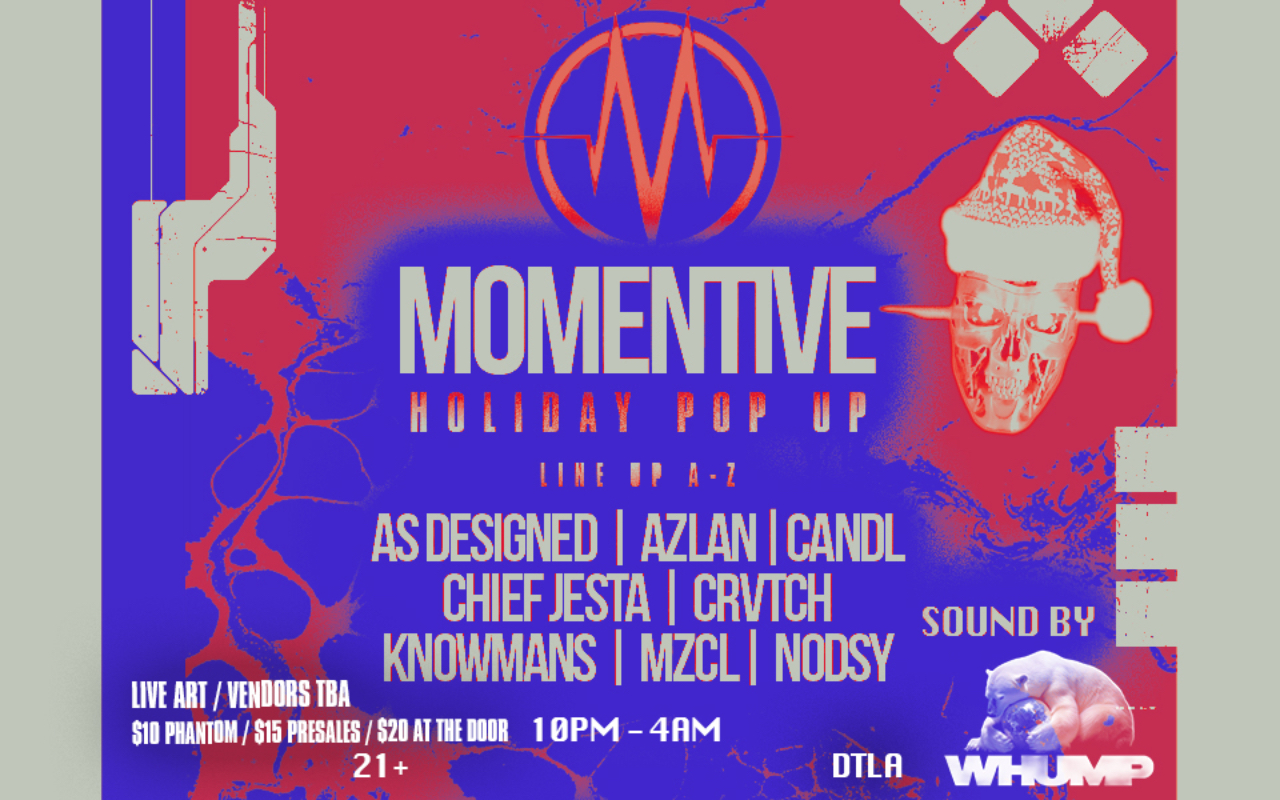 MOMENTIVE
HOLIDAY POP UP

LINE UP A-Z

AS DESIGNED | AZLAN | CANDL
CHIEF JESTA | CRVTCH
KNOWMANS | MZCL | NODSY

SOUND BY

LIVE ART / VENDORS TBA
$10 PHANTOM / $15 PRESALES / $20 AT THE DOOR
10PM - 4AM
21+

DTLA

WHUMP